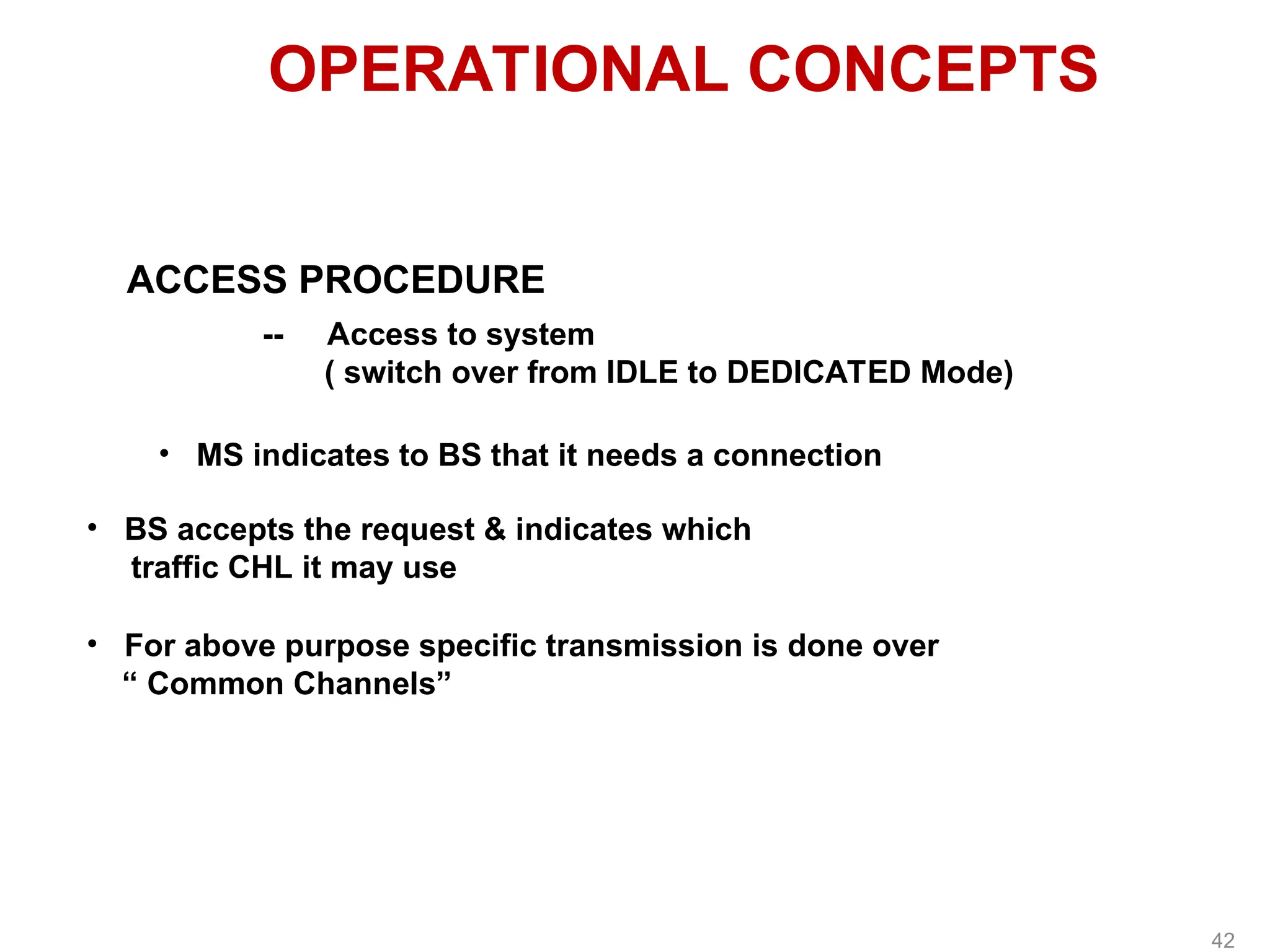 OPERATIONAL CONCEPTS

ACCESS PROCEDURE

-- Access to system
( switch over from IDLE to DEDICATED Mode)

• MS indicates to BS that it needs a connection

• BS accepts the request & indicates which traffic CHL it may use

• For above purpose specific transmission is done over “ Common Channels”

42